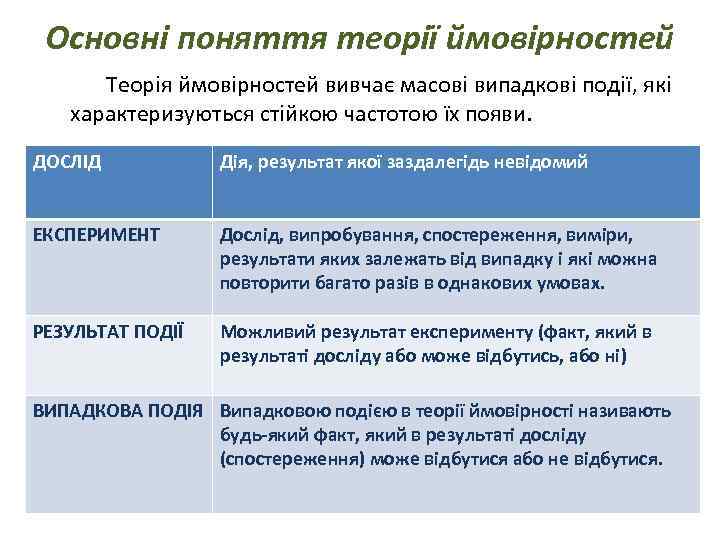 Основні поняття теорії ймовірностей

Теорія ймовірностей вивчає масові випадкові події, які характеризуються стійкою частотою їх появи.

| ДОСЛІД | Дія, результат якої заздалегідь невідомий |
|---|---|
| ЕКСПЕРИМЕНТ | Дослід, випробування, спостереження, виміри, результати яких залежать від випадку і які можна повторити багато разів в однакових умовах. |
| РЕЗУЛЬТАТ ПОДІЇ | Можливий результат експерименту (факт, який в результаті досліду або може відбутись, або ні) |
| ВИПАДКОВА ПОДІЯ | Випадковою подією в теорії ймовірності називають будь-який факт, який в результаті досліду (спостереження) може відбутися або не відбутися. |